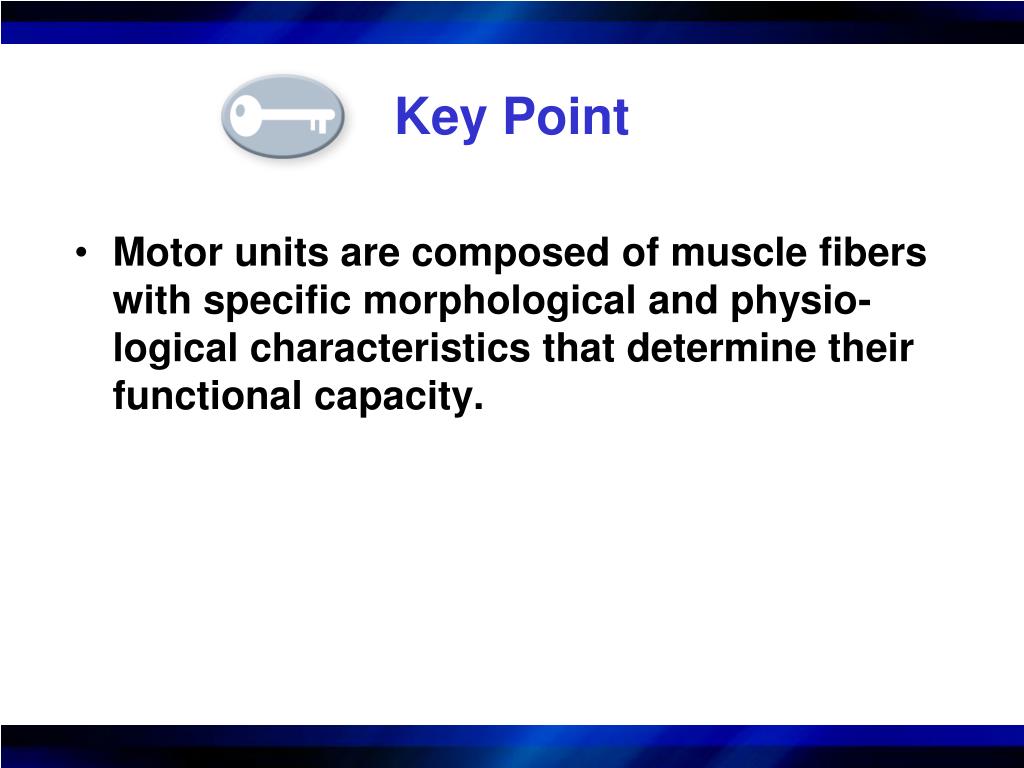 Key Point

• Motor units are composed of muscle fibers with specific morphological and physiological characteristics that determine their functional capacity.